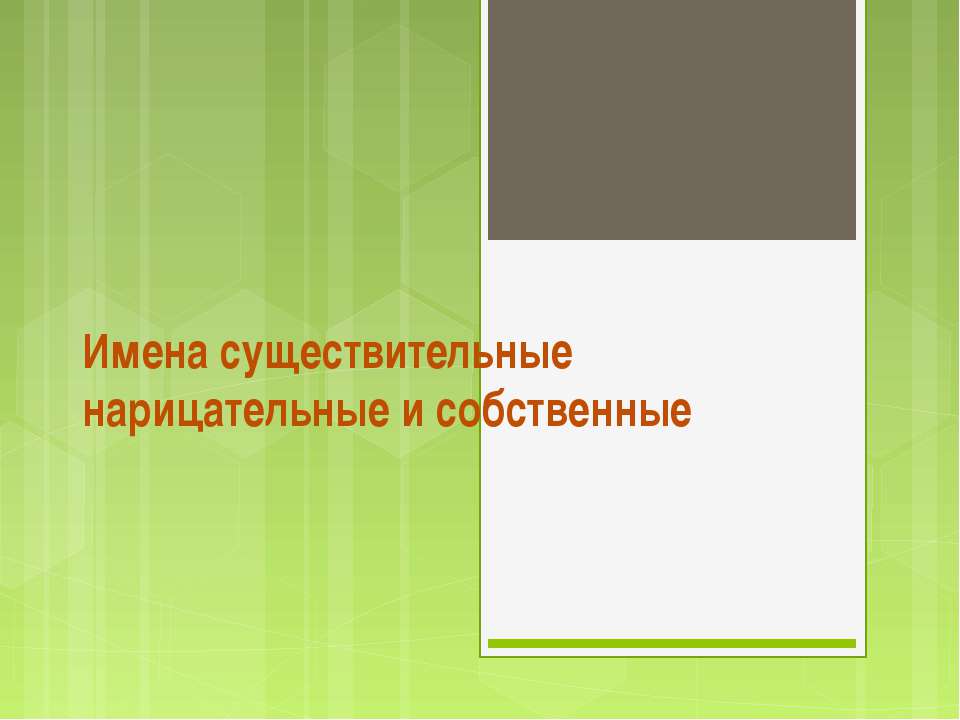 Имена существительные нарицательные и собственные